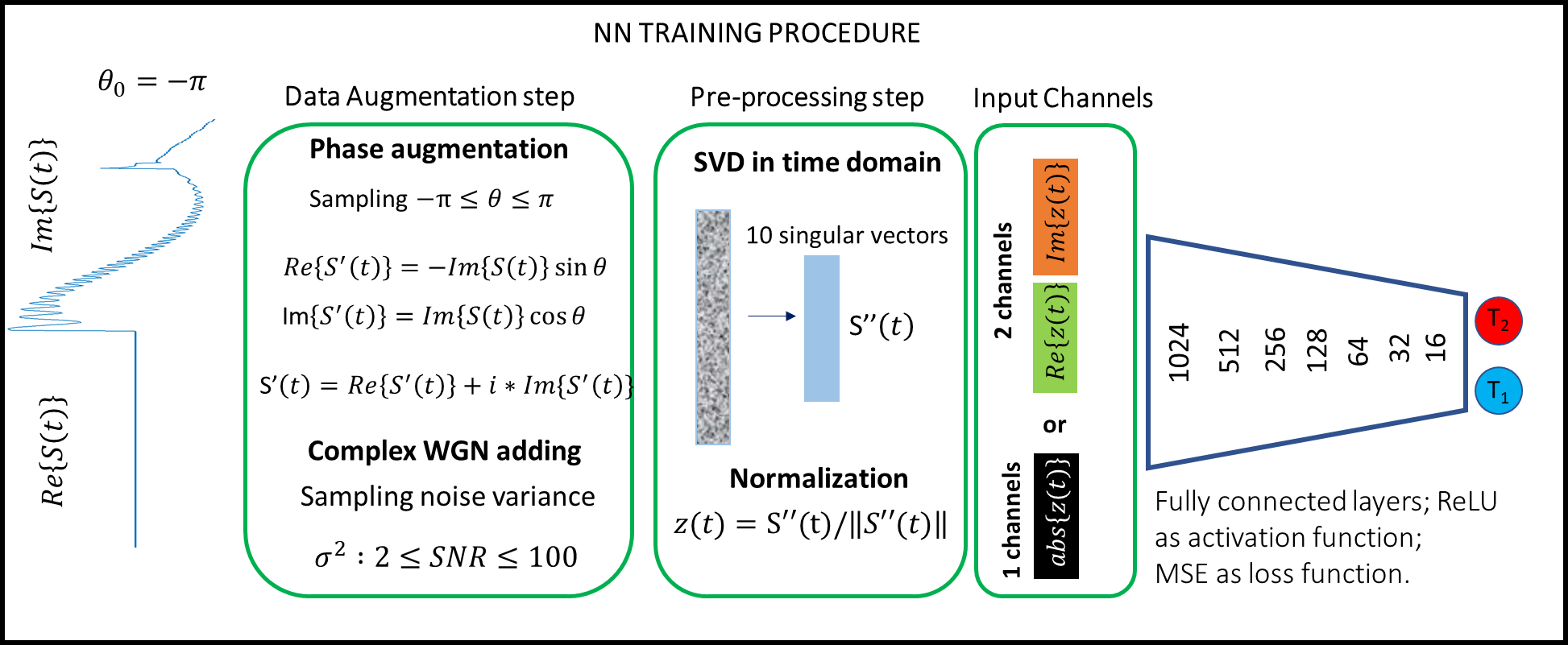 NN TRAINING PROCEDURE

$\theta_0 = -\pi$

$Im\{S(t)\}$

$Re\{S(t)\}$

Data Augmentation step

Phase augmentation

Sampling $-\pi \leq \theta \leq \pi$

$Re\{S'(t)\} = -Im\{S(t)\} \sin\theta$

$Im\{S'(t)\} = Im\{S(t)\} \cos\theta$

$S'(t) = Re\{S'(t)\} + i * Im\{S'(t)\}$

Complex WGN adding

Sampling noise variance

$\sigma^2 : 2 \leq SNR \leq 100$

Pre-processing step

SVD in time domain

10 singular vectors

$S''(t)$

Normalization

$z(t) = S''(t)/\|S''(t)\|$

Input Channels

2 channels

$Im\{z(t)\}$

$Re\{z(t)\}$

or

1 channels

$abs\{z(t)\}$

1024

512

256

128

64

32

16

$T_2$

$T_1$

Fully connected layers; ReLU as activation function; MSE as loss function.